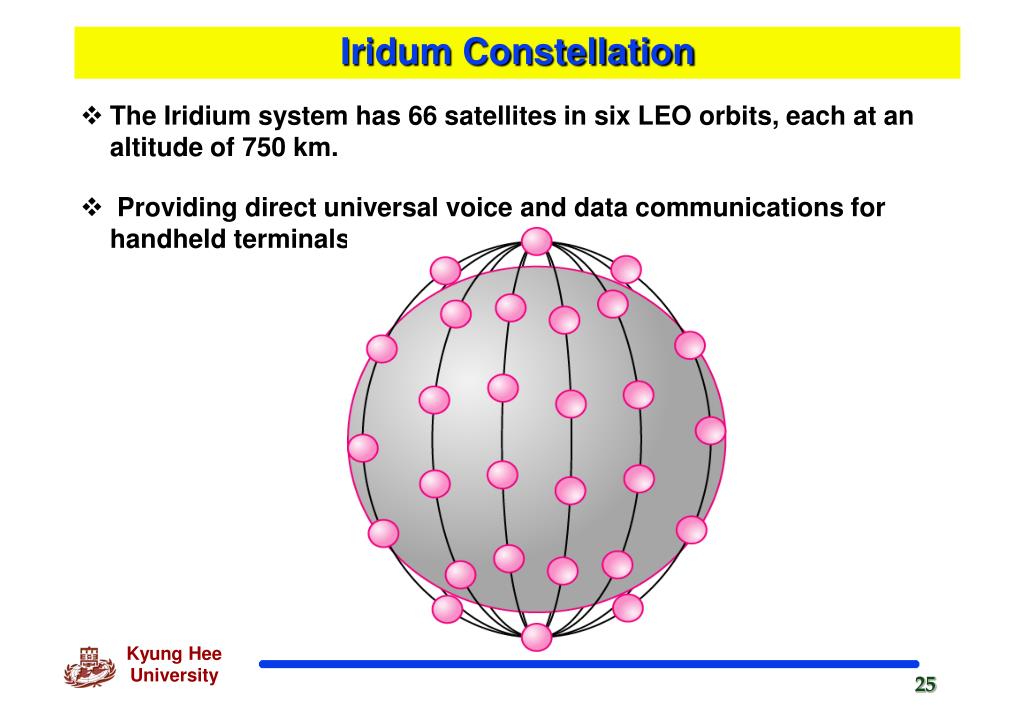 Iridum Constellation

❖ The Iridium system has 66 satellites in six LEO orbits, each at an altitude of 750 km.

❖ Providing direct universal voice and data communications for handheld terminals

Kyung Hee University

25